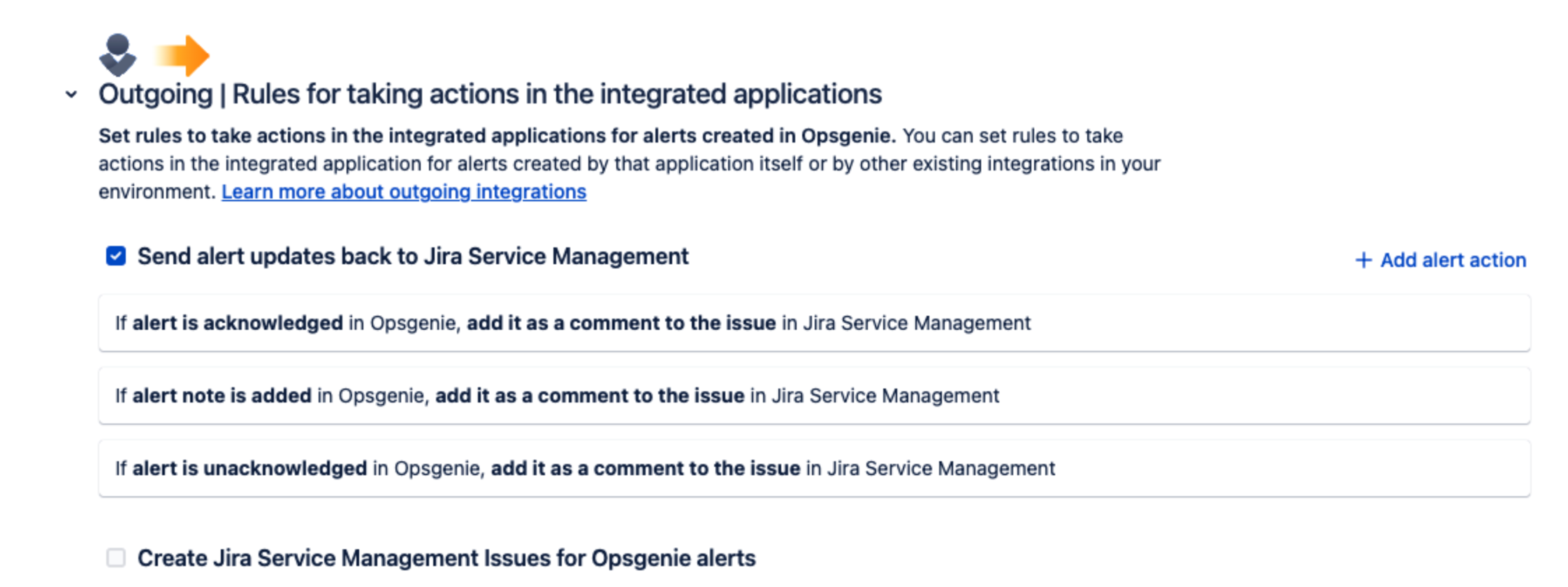 Outgoing | Rules for taking actions in the integrated applications

Set rules to take actions in the integrated applications for alerts created in Opsgenie. You can set rules to take actions in the integrated application for alerts created by that application itself or by other existing integrations in your environment. Learn more about outgoing integrations

Send alert updates back to Jira Service Management

+ Add alert action

If alert is acknowledged in Opsgenie, add it as a comment to the issue in Jira Service Management

If alert note is added in Opsgenie, add it as a comment to the issue in Jira Service Management

If alert is unacknowledged in Opsgenie, add it as a comment to the issue in Jira Service Management

Create Jira Service Management Issues for Opsgenie alerts